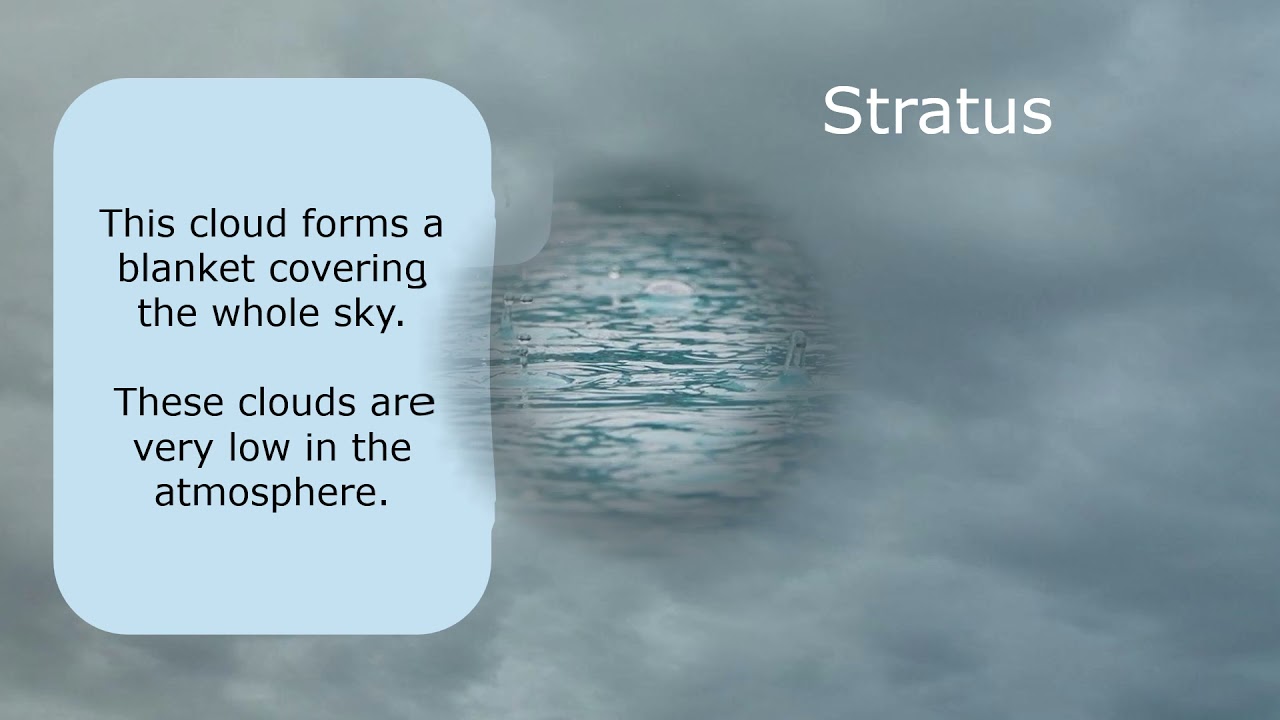 Stratus

This cloud forms a blanket covering the whole sky.

These clouds are very low in the atmosphere.